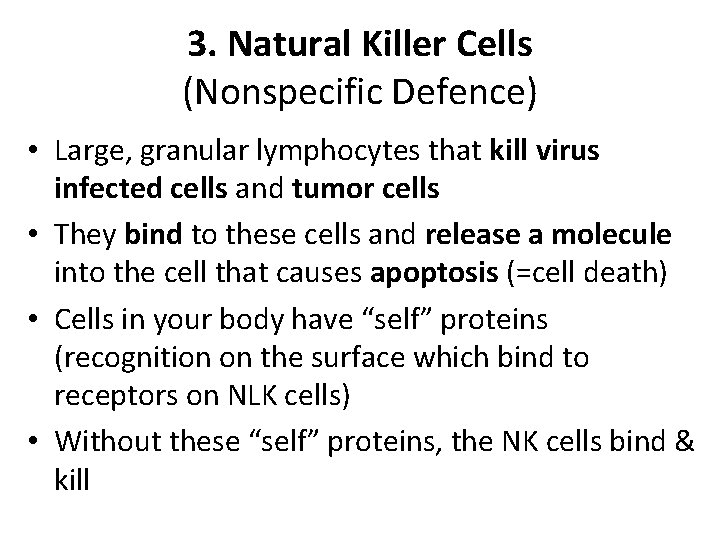 3. Natural Killer Cells
(Nonspecific Defence)

• Large, granular lymphocytes that kill virus infected cells and tumor cells
• They bind to these cells and release a molecule into the cell that causes apoptosis (=cell death)
• Cells in your body have “self” proteins (recognition on the surface which bind to receptors on NLK cells)
• Without these “self” proteins, the NK cells bind & kill